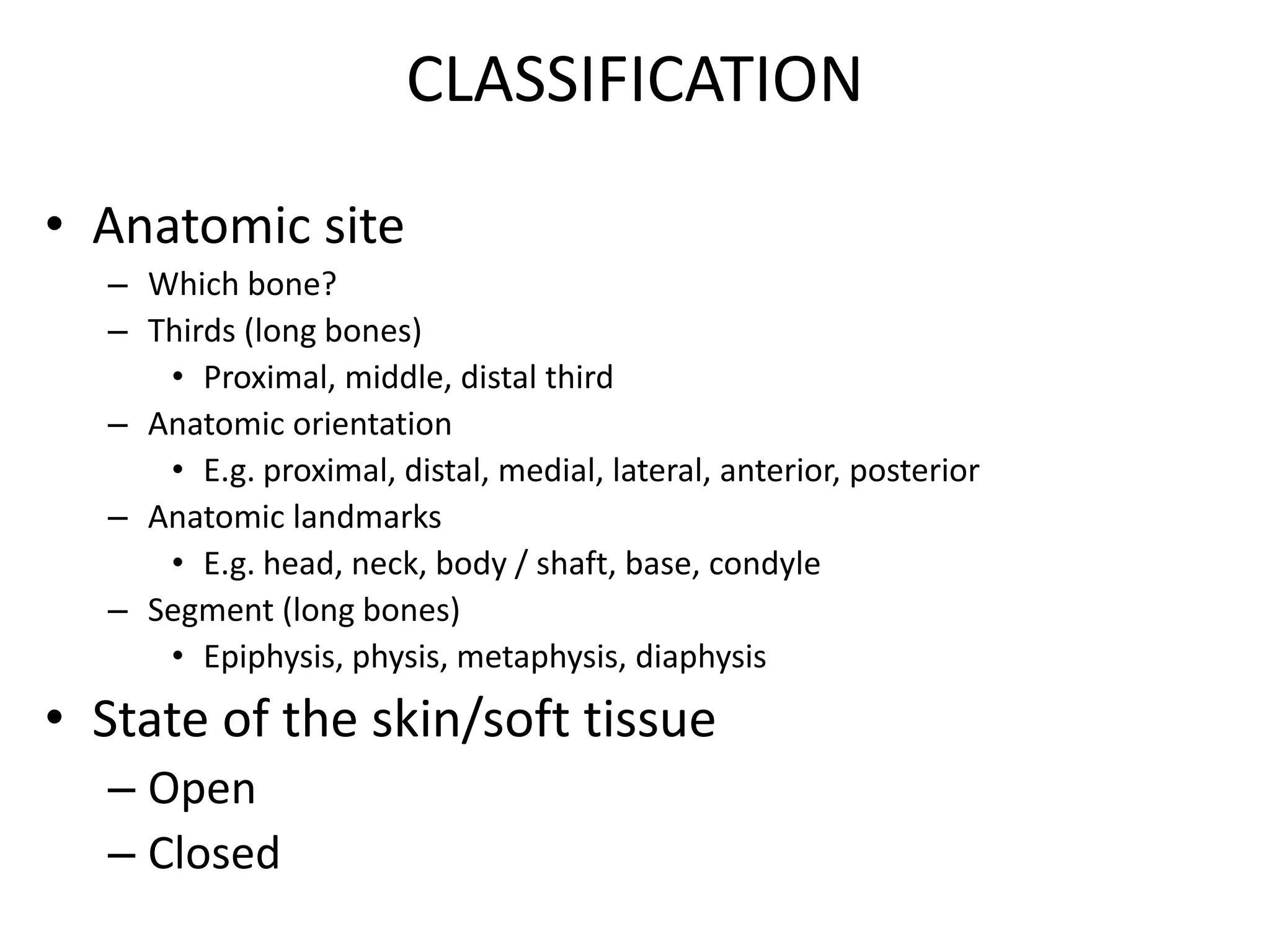 CLASSIFICATION

• Anatomic site
– Which bone?
– Thirds (long bones)
• Proximal, middle, distal third
– Anatomic orientation
• E.g. proximal, distal, medial, lateral, anterior, posterior
– Anatomic landmarks
• E.g. head, neck, body / shaft, base, condyle
– Segment (long bones)
• Epiphysis, physis, metaphysis, diaphysis
• State of the skin/soft tissue
– Open
– Closed